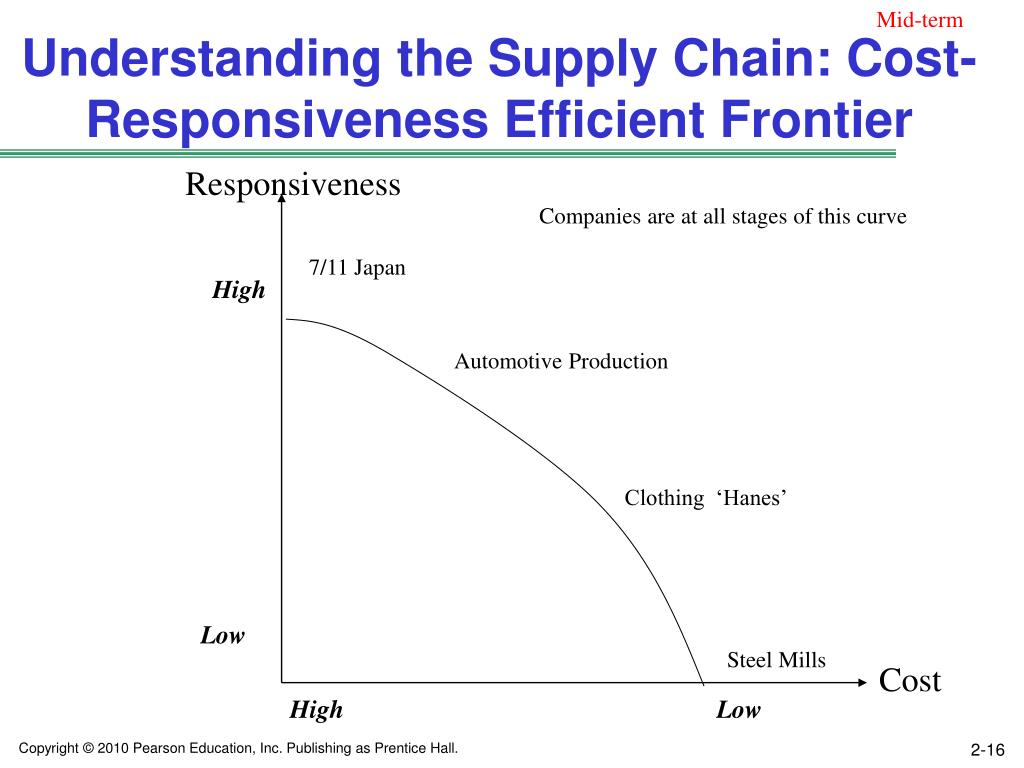 Mid-term

Understanding the Supply Chain: Cost-Responsiveness Efficient Frontier

Responsiveness

Companies are at all stages of this curve

7/11 Japan

High

Automotive Production

Clothing ‘Hanes’

Low

Steel Mills

Cost

High

Low

Copyright © 2010 Pearson Education, Inc. Publishing as Prentice Hall.

2-16